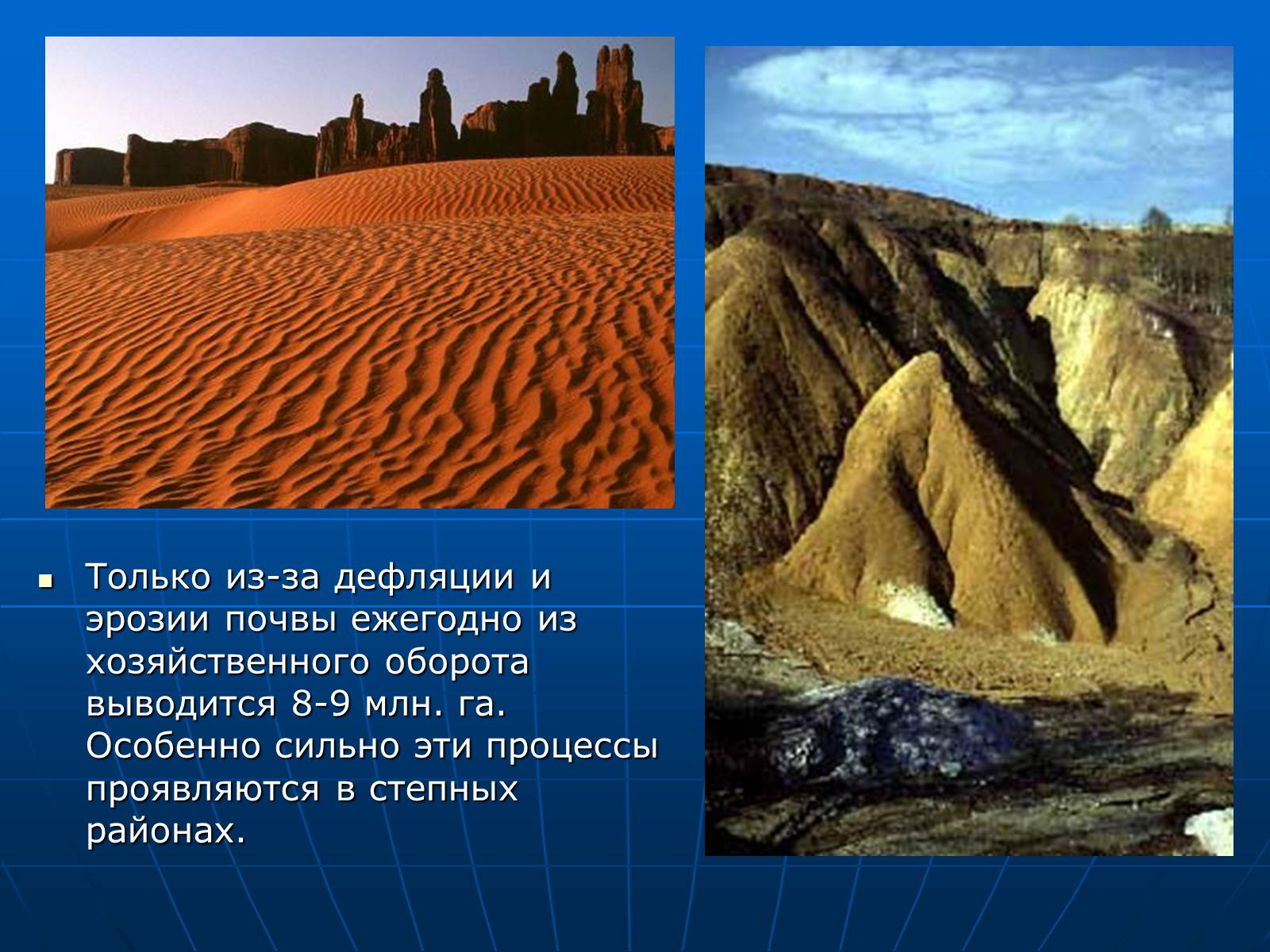 Только из-за дефляции и эрозии почвы ежегодно из хозяйственного оборота выводится 8-9 млн. га. Особенно сильно эти процессы проявляются в степных районах.